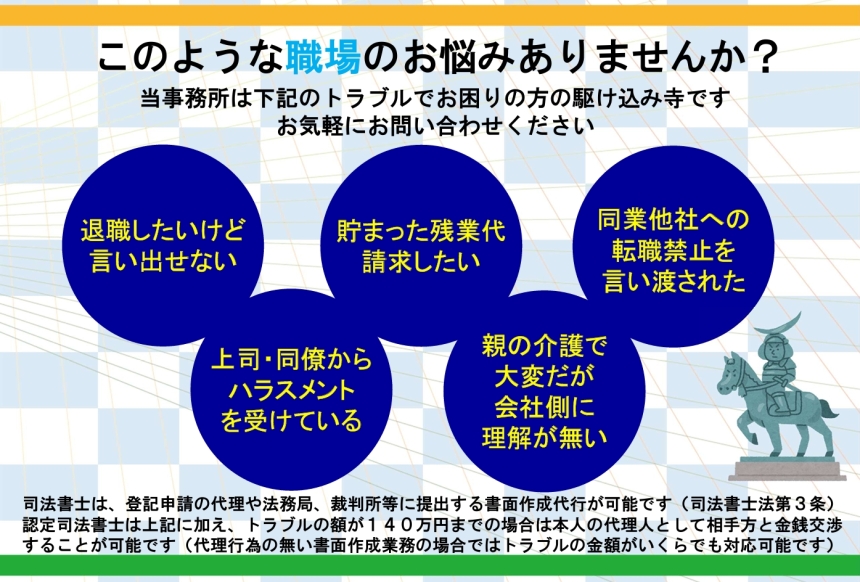 このような職場のお悩みありませんか？

当事務所は下記のトラブルでお困りの方の駆け込み寺です
お気軽にお問い合わせください

退職したいけど言い出せない

貯まった残業代請求したい

同業他社への転職禁止を言い渡された

上司・同僚からハラスメントを受けている

親の介護で大変だが会社側に理解が無い

司法書士は、登記申請の代理や法務局、裁判所等に提出する書面作成代行が可能です（司法書士法第３条）
認定司法書士は上記に加え、トラブルの額が１４０万円までの場合は本人の代理人として相手方と金銭交渉することが可能です（代理行為の無い書面作成業務の場合ではトラブルの金額がいくらでも対応可能です）